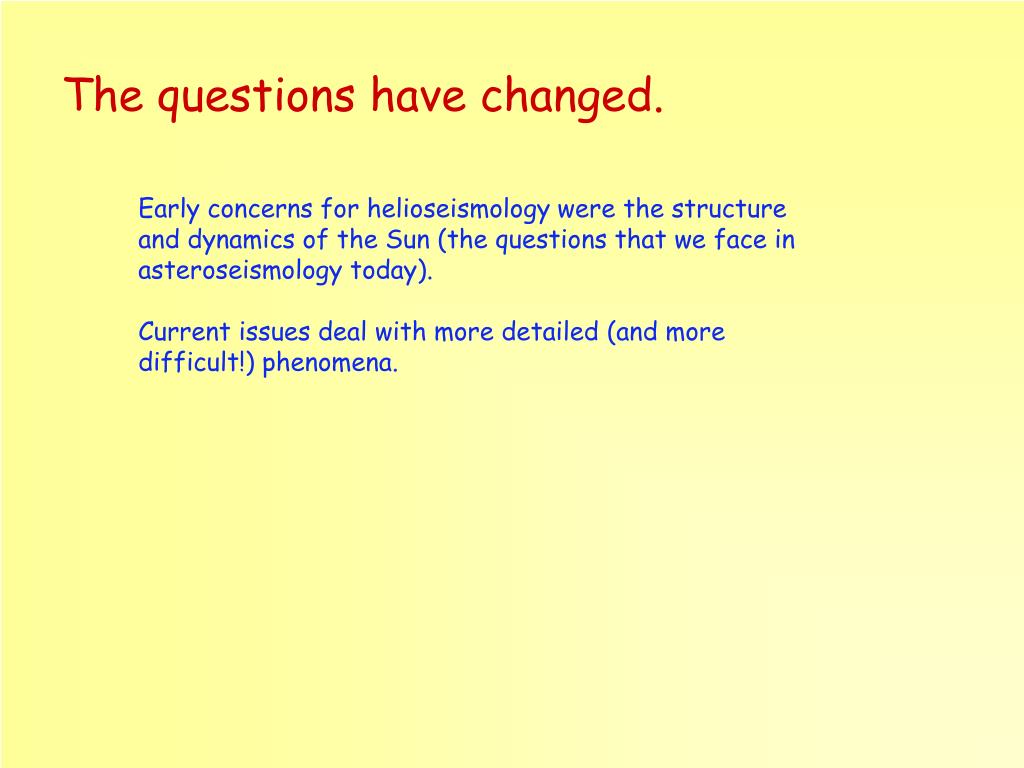 The questions have changed.

Early concerns for helioseismology were the structure and dynamics of the Sun (the questions that we face in asteroseismology today).

Current issues deal with more detailed (and more difficult!) phenomena.